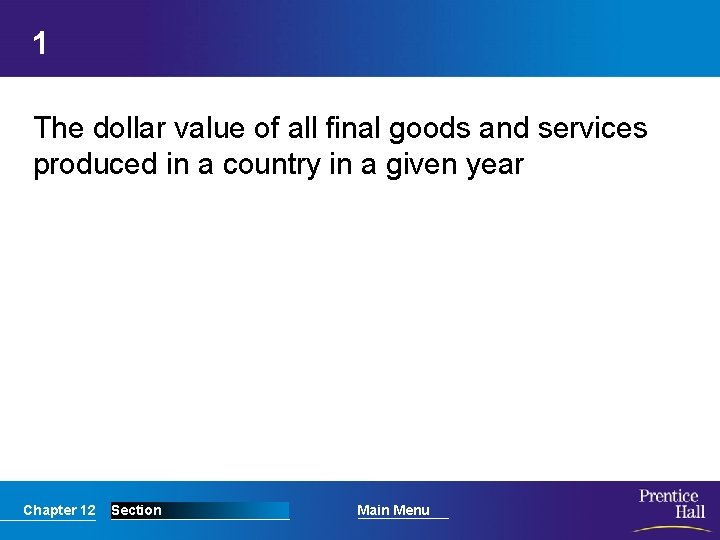 1

The dollar value of all final goods and services produced in a country in a given year

Chapter 12 Section Main Menu

Prentice Hall